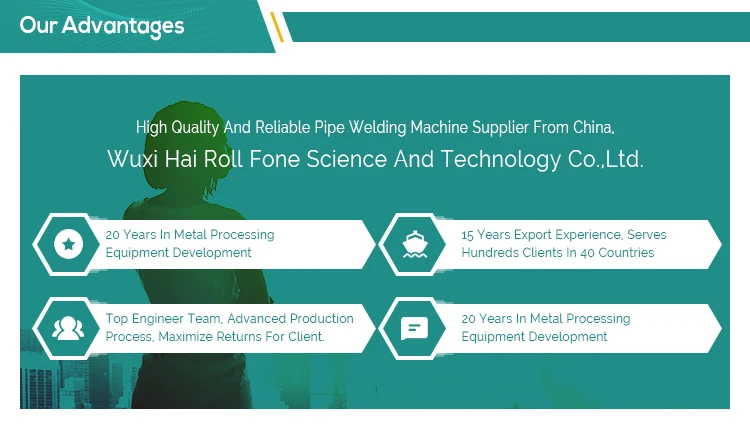 Our Advantages

High Quality And Reliable Pipe Welding Machine Supplier From China,

Wuxi Hai Roll Fone Science And Technology Co.,Ltd.

20 Years In Metal Processing Equipment Development

15 Years Export Experience, Serves Hundreds Clients In 40 Countries

Top Engineer Team, Advanced Production Process, Maximize Returns For Client.

20 Years In Metal Processing Equipment Development